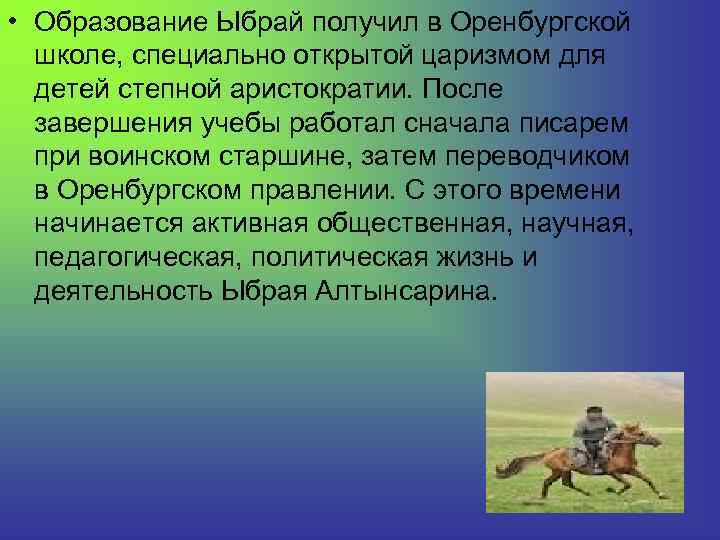 • Образование Ыбрай получил в Оренбургской школе, специально открытой царизмом для детей степной аристократии. После завершения учебы работал сначала писарем при воинском старшине, затем переводчиком в Оренбургском правлении. С этого времени начинается активная общественная, научная, педагогическая, политическая жизнь и деятельность Ыбрая Алтынсарина.